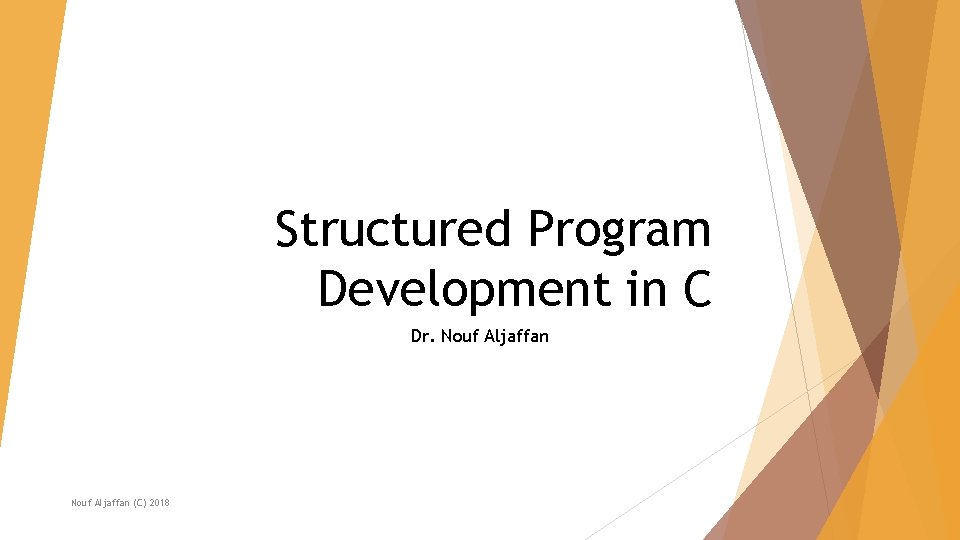 Structured Program Development in C

Dr. Nouf Aljaffan

Nouf Aljaffan (C) 2018